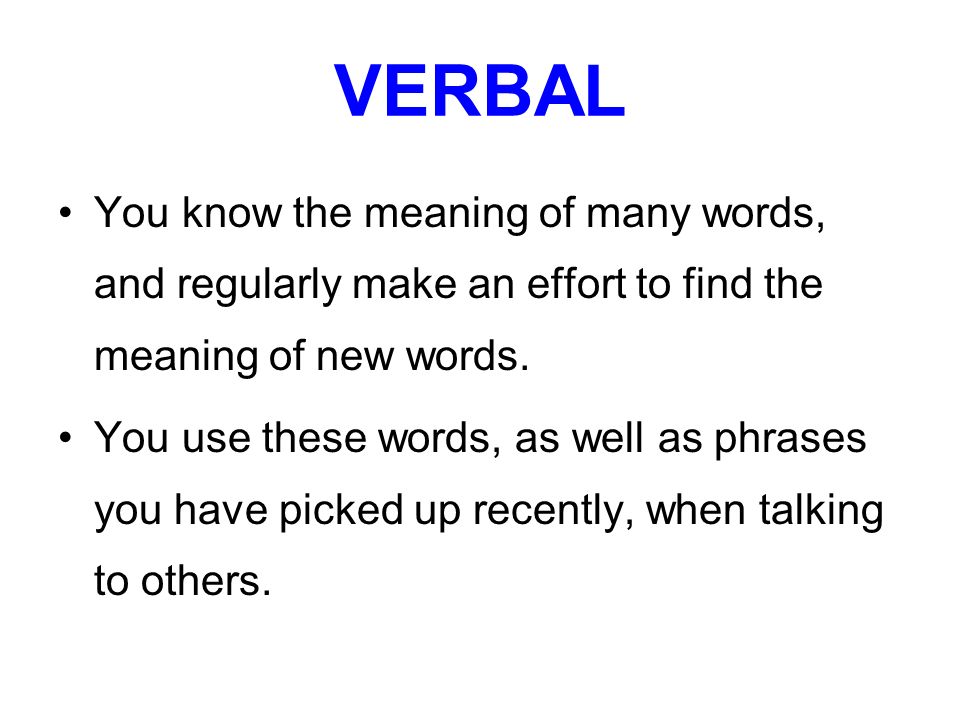 VERBAL

• You know the meaning of many words, and regularly make an effort to find the meaning of new words.

• You use these words, as well as phrases you have picked up recently, when talking to others.